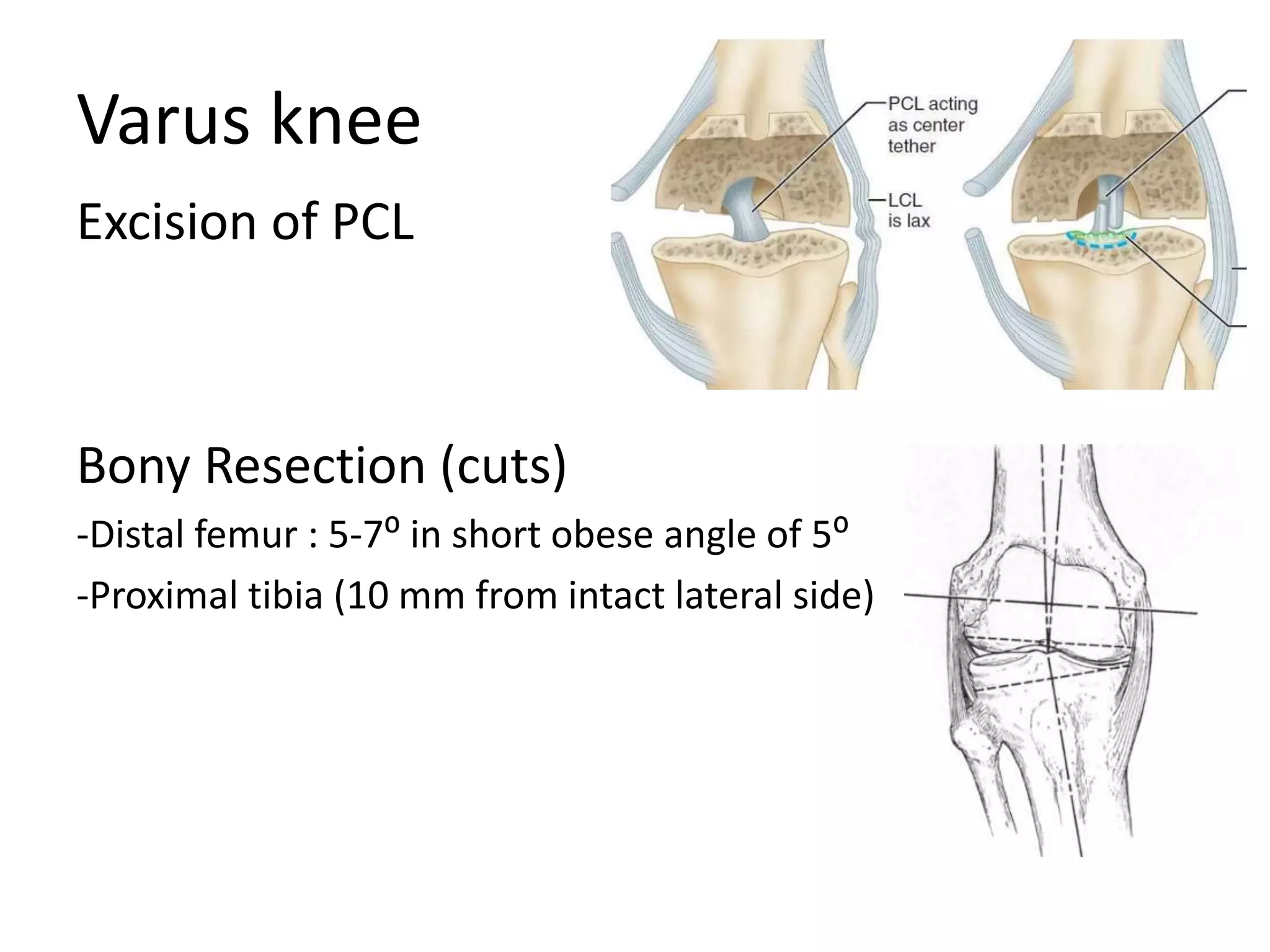 Varus knee

Excision of PCL

PCL acting as center tether

LCL is lax

Bony Resection (cuts)

-Distal femur : 5-7º in short obese angle of 5º

-Proximal tibia (10 mm from intact lateral side)